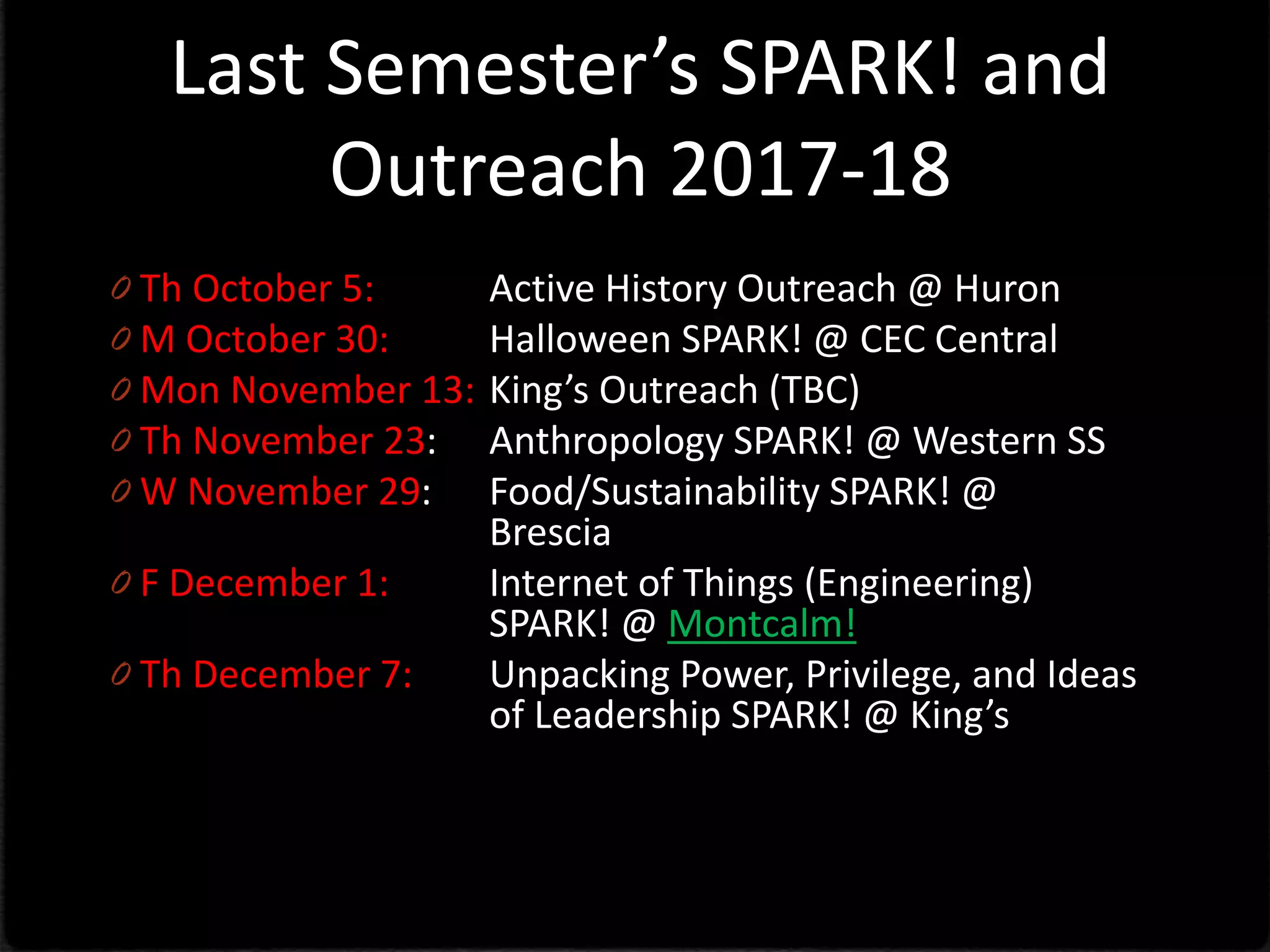 Last Semester’s SPARK! and Outreach 2017-18

Th October 5: Active History Outreach @ Huron
M October 30: Halloween SPARK! @ CEC Central
Mon November 13: King’s Outreach (TBC)
Th November 23: Anthropology SPARK! @ Western SS
W November 29: Food/Sustainability SPARK! @ Brescia
F December 1: Internet of Things (Engineering) SPARK! @ Montcalm!
Th December 7: Unpacking Power, Privilege, and Ideas of Leadership SPARK! @ King’s